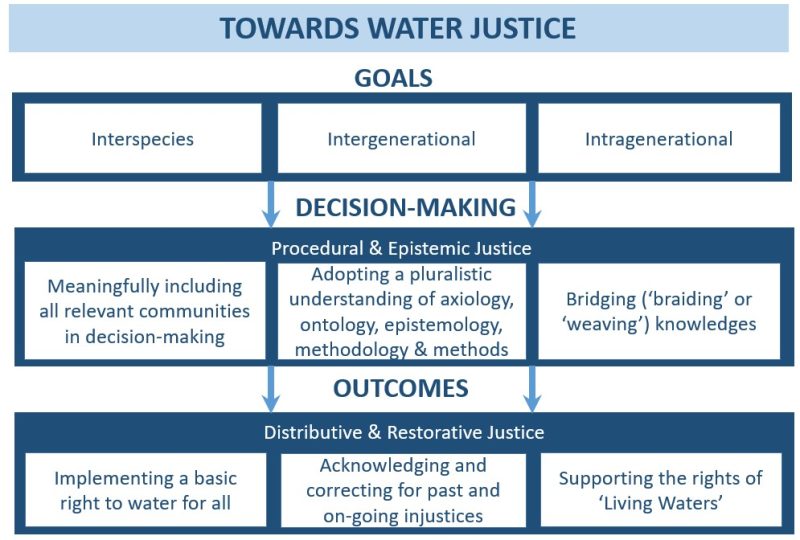 TOWARDS WATER JUSTICE

GOALS

Interspecies

Intergenerational

Intragenerational

DECISION-MAKING

Procedural & Epistemic Justice

Meaningfully including all relevant communities in decision-making

Adopting a pluralistic understanding of axiology, ontology, epistemology, methodology & methods

Bridging ('braiding' or 'weaving') knowledges

OUTCOMES

Distributive & Restorative Justice

Implementing a basic right to water for all

Acknowledging and correcting for past and on-going injustices

Supporting the rights of 'Living Waters'